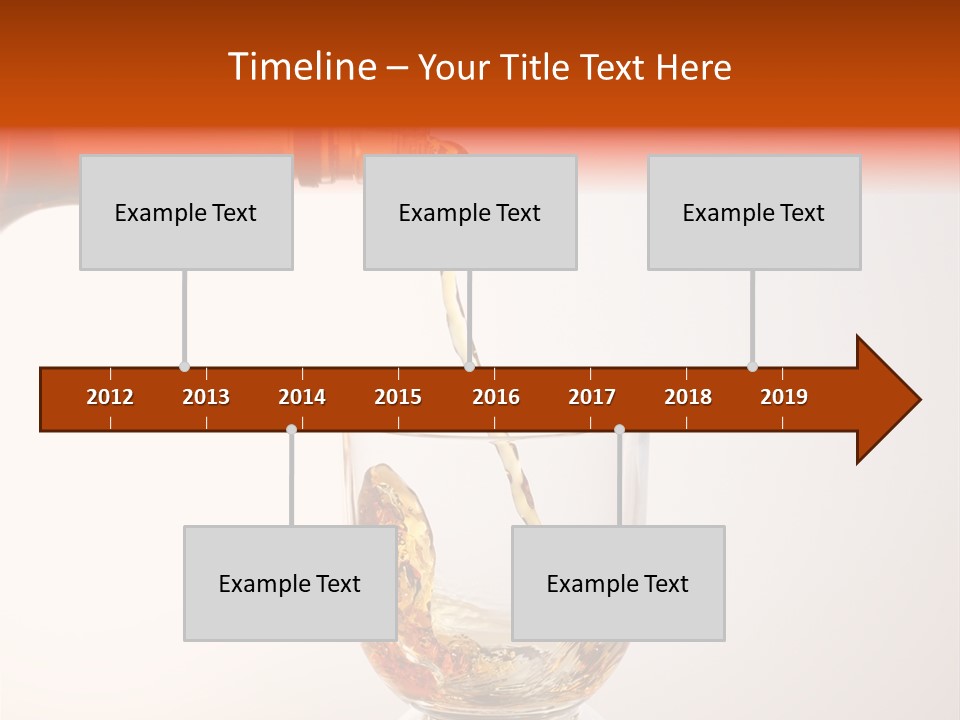 Timeline – Your Title Text Here

Example Text

Example Text

Example Text

2012 2013 2014 2015 2016 2017 2018 2019

Example Text

Example Text